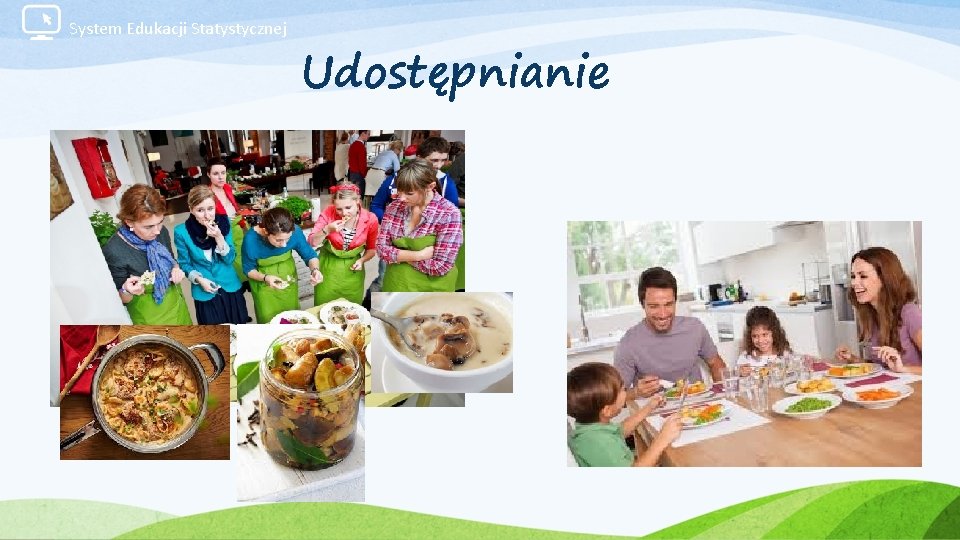 System Edukacji Statystycznej

Udostępnianie